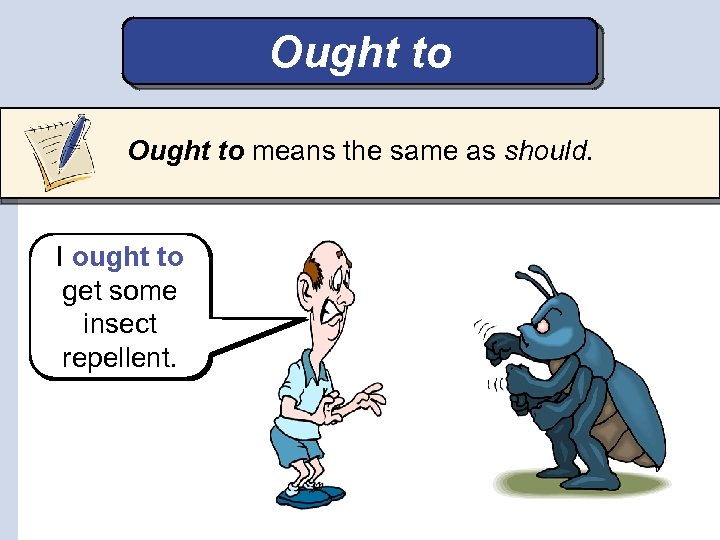 Ought to

Ought to means the same as should.

I ought to get some insect repellent.